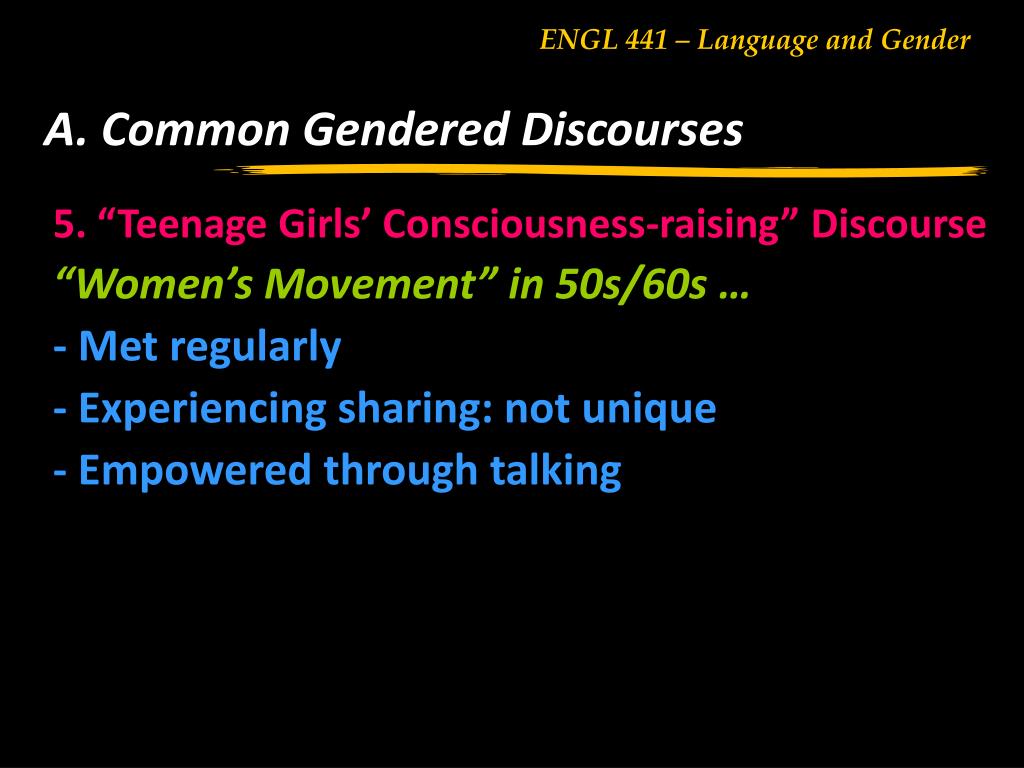 ENGL 441 – Language and Gender

A. Common Gendered Discourses

5. “Teenage Girls’ Consciousness-raising” Discourse

“Women’s Movement” in 50s/60s …

- Met regularly

- Experiencing sharing: not unique

- Empowered through talking